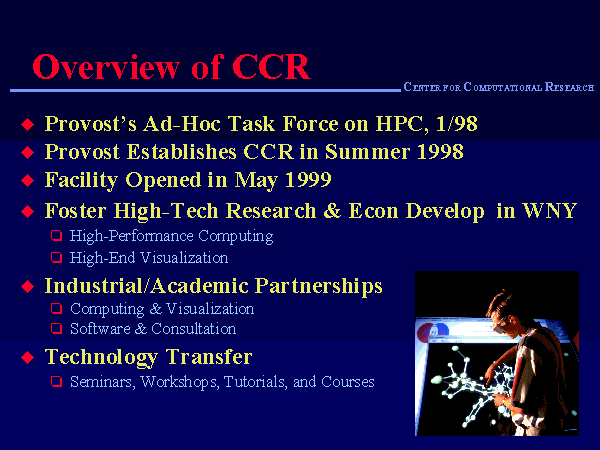 Overview of CCR

CENTER FOR COMPUTATIONAL RESEARCH

◆ Provost's Ad-Hoc Task Force on HPC, 1/98
◆ Provost Establishes CCR in Summer 1998
◆ Facility Opened in May 1999
◆ Foster High-Tech Research & Econ Develop in WNY
❑ High-Performance Computing
❑ High-End Visualization
◆ Industrial/Academic Partnerships
❑ Computing & Visualization
❑ Software & Consultation
◆ Technology Transfer
❑ Seminars, Workshops, Tutorials, and Courses